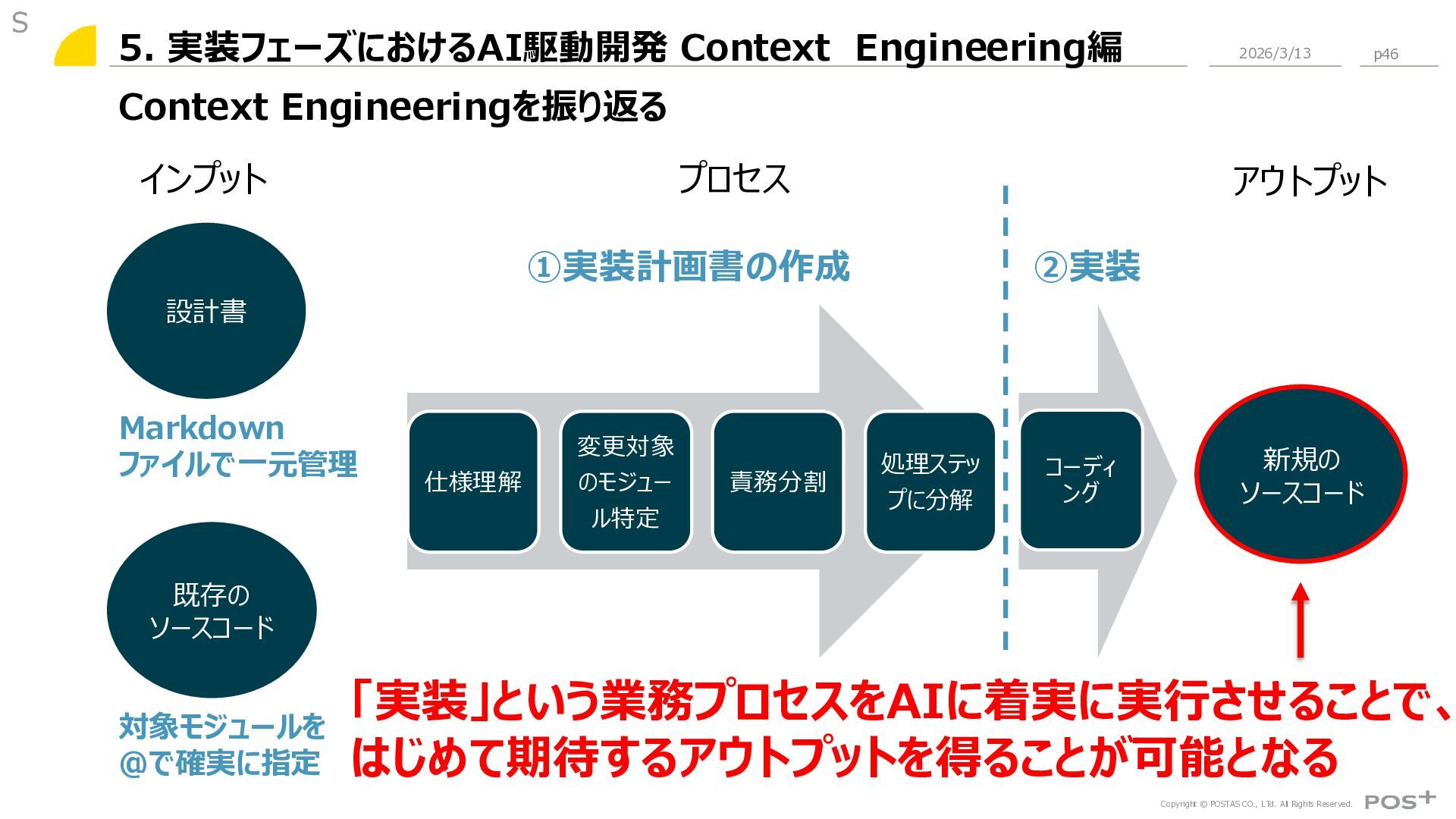 S

5. 実装フェーズにおけるAI駆動開発 Context Engineering編

2026/3/13

p46

Context Engineeringを振り返る

インプット

プロセス

アウトプット

設計書

Markdown ファイルで一元管理

既存の ソースコード

対象モジュールを @で確実に指定

①実装計画書の作成

仕様理解

変更対象のモジュール特定

責務分割

処理ステップに分解

②実装

コーディング

新規の ソースコード

「実装」という業務プロセスをAIに着実に実行させることで、はじめて期待するアウトプットを得ることが可能となる

Copyright © POSTAS CO., LTd. All Rights Reserved.

POS+